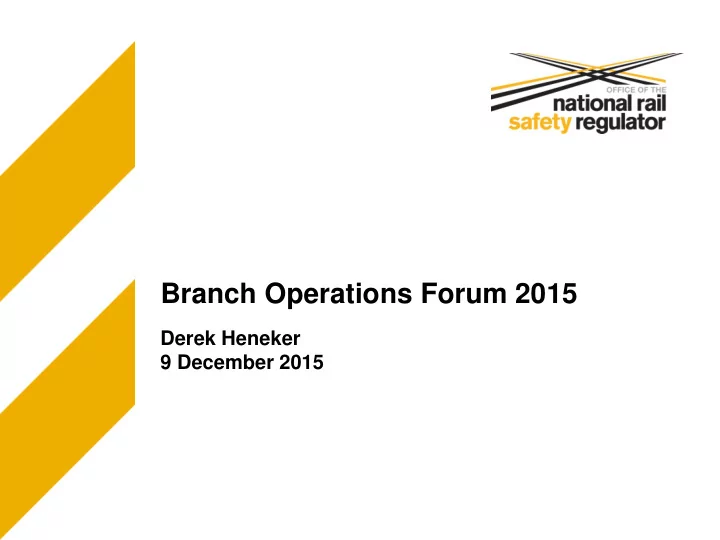 OFFICE OF THE
national rail
safety regulator

Branch Operations Forum 2015

Derek Heneker
9 December 2015